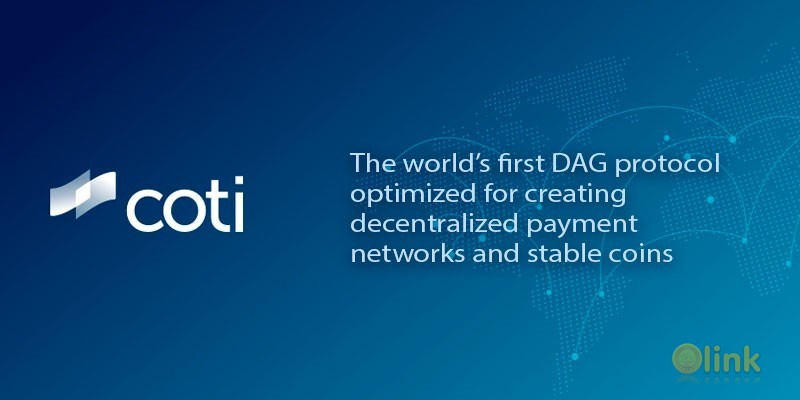 coti

The world's first DAG protocol optimized for creating decentralized payment networks and stable coins

link